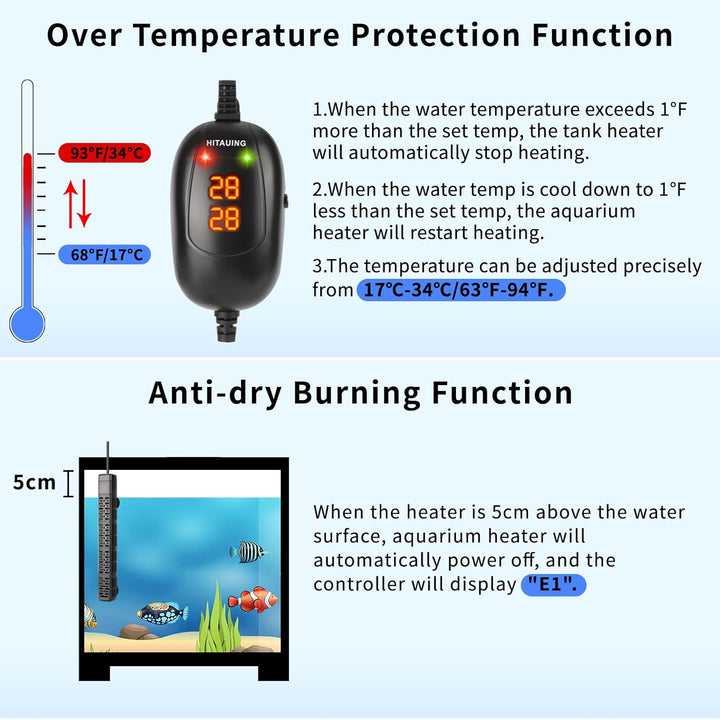 Over Temperature Protection Function

93°F/34°C

68°F/17°C

HITAUING

28

28

1.When the water temperature exceeds 1°F more than the set temp, the tank heater will automatically stop heating.

2.When the water temp is cool down to 1°F less than the set temp, the aquarium heater will restart heating.

3.The temperature can be adjusted precisely from 17°C-34°C/63°F-94°F.

Anti-dry Burning Function

5cm

When the heater is 5cm above the water surface, aquarium heater will automatically power off, and the controller will display "E1".